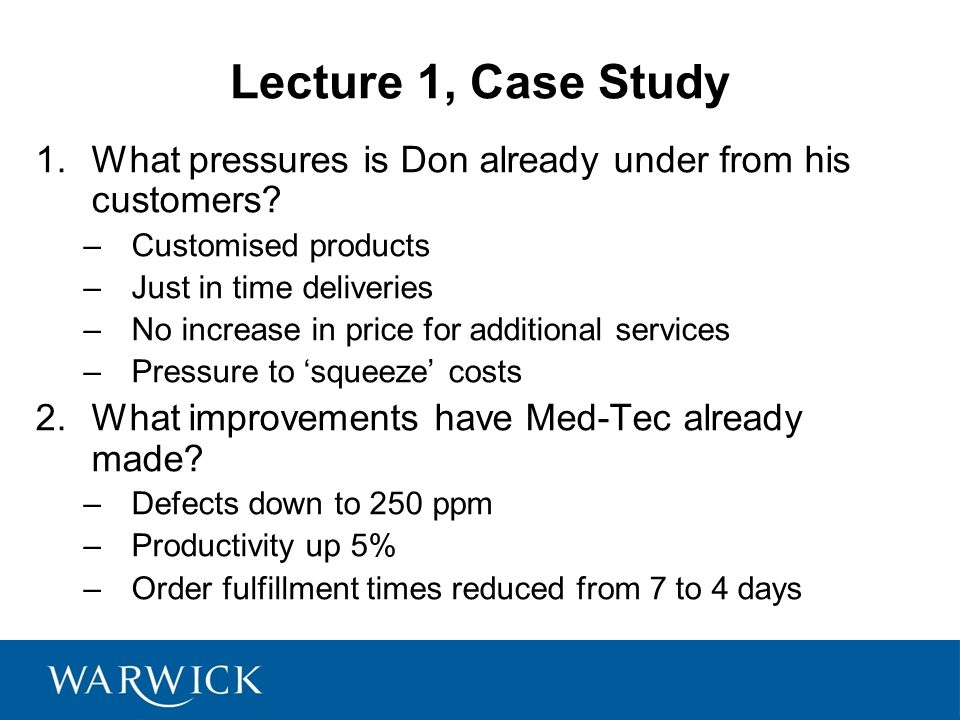 Lecture 1, Case Study

1. What pressures is Don already under from his customers?
– Customised products
– Just in time deliveries
– No increase in price for additional services
– Pressure to ‘squeeze’ costs

2. What improvements have Med-Tec already made?
– Defects down to 250 ppm
– Productivity up 5%
– Order fulfillment times reduced from 7 to 4 days

WARWICK